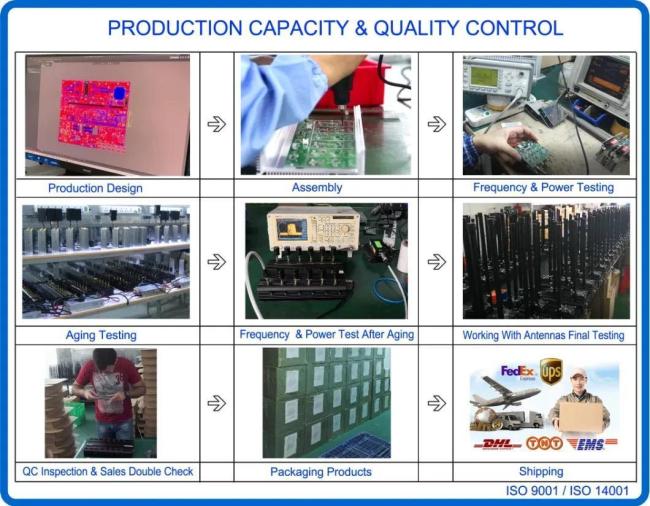 PRODUCTION CAPACITY & QUALITY CONTROL

Production Design

Assembly

Frequency & Power Testing

Aging Testing

Frequency & Power Test After Aging

Working With Antennas Final Testing

QC Inspection & Sales Double Check

Packaging Products

FedEx Express UPS DHL TNT EMS

Shipping

ISO 9001 / ISO 14001